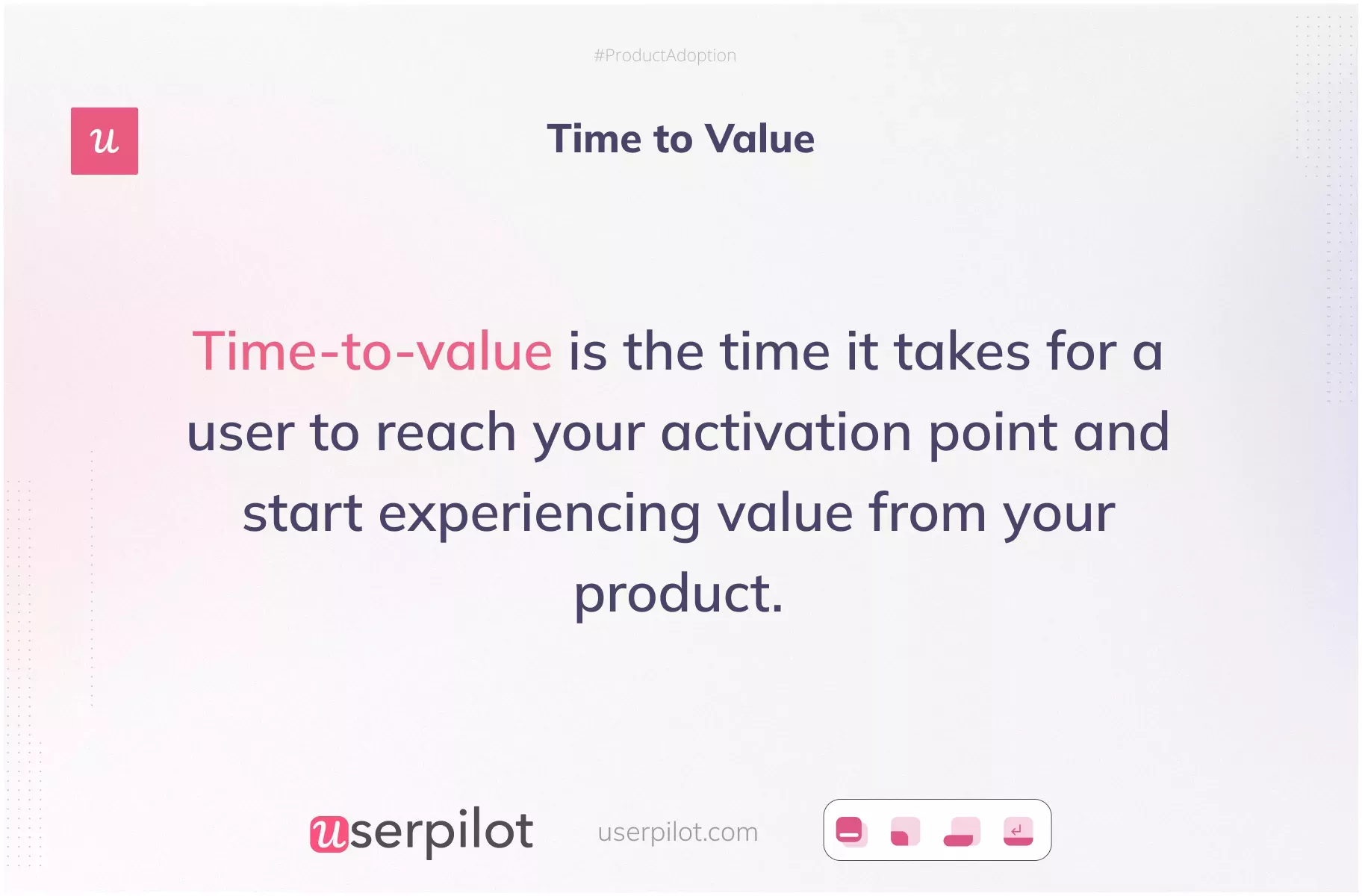 #ProductAdoption

u

Time to Value

Time-to-value is the time it takes for a user to reach your activation point and start experiencing value from your product.

userpilot

userpilot.com